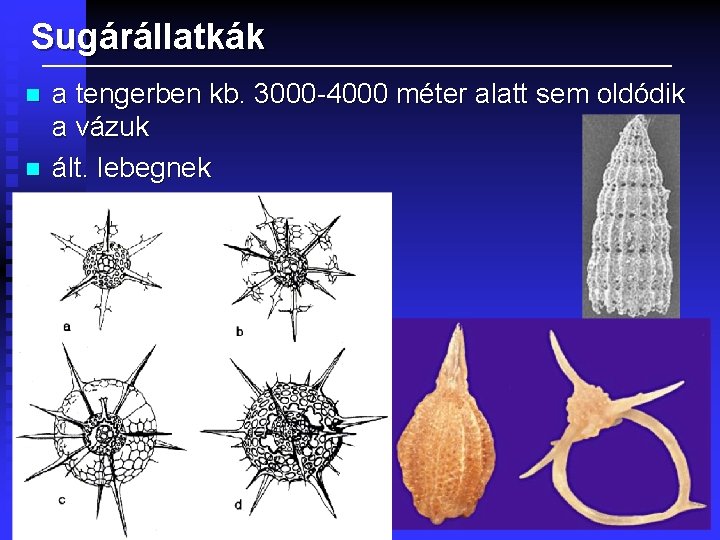 Sugárállatkák

a tengerben kb. 3000-4000 méter alatt sem oldódik a vázuk

ált. lebegnek

a

b

c

d